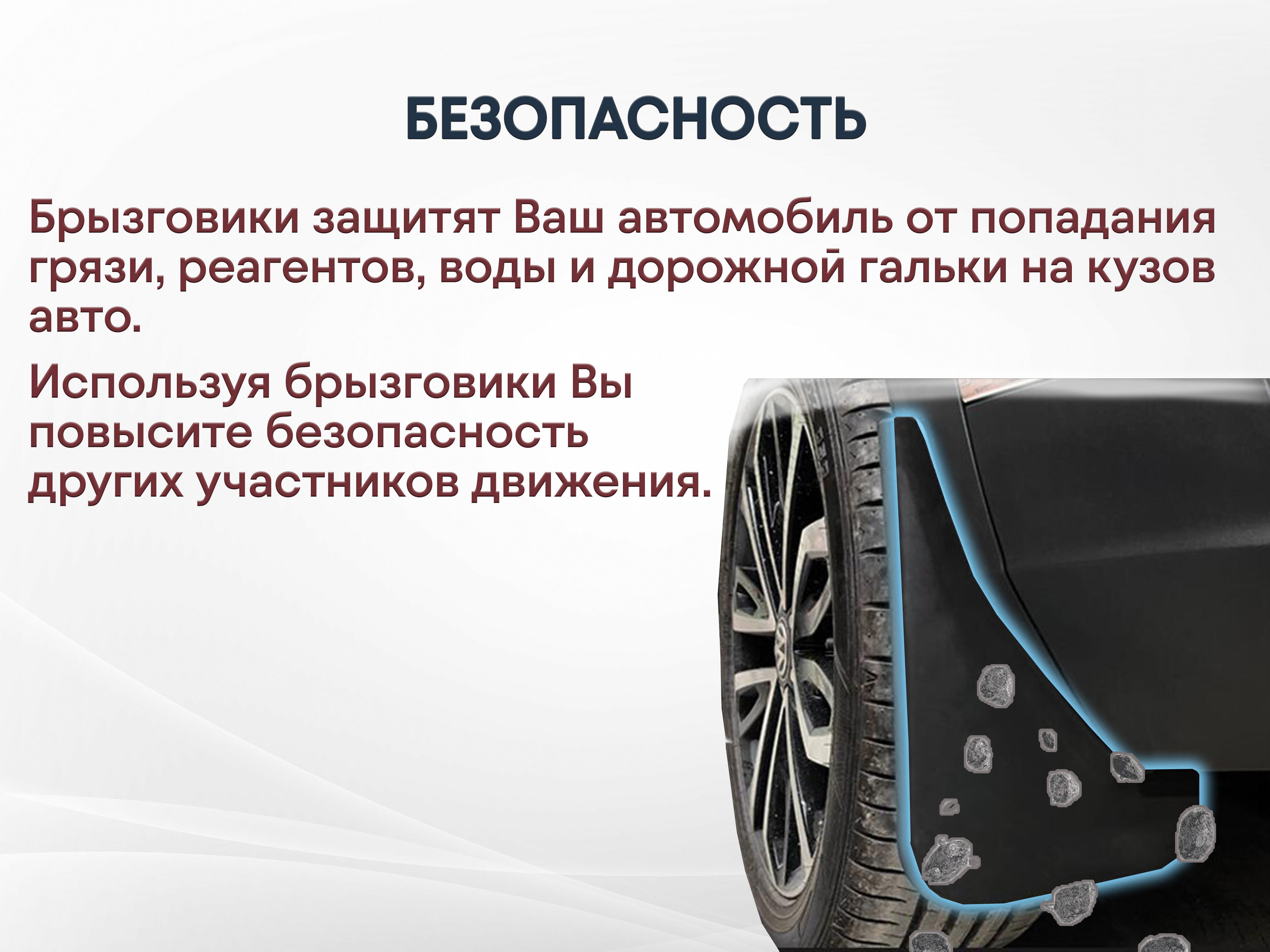 БЕЗОПАСНОСТЬ

Брызговики защитят Ваш автомобиль от попадания грязи, реагентов, воды и дорожной гальки на кузов авто.

Используя брызговики Вы повысите безопасность других участников движения.